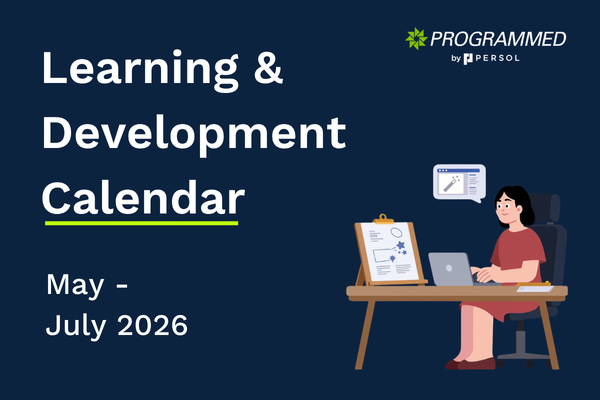 PROGRAMMED
by PERSOL

Learning & Development Calendar

May - July 2026